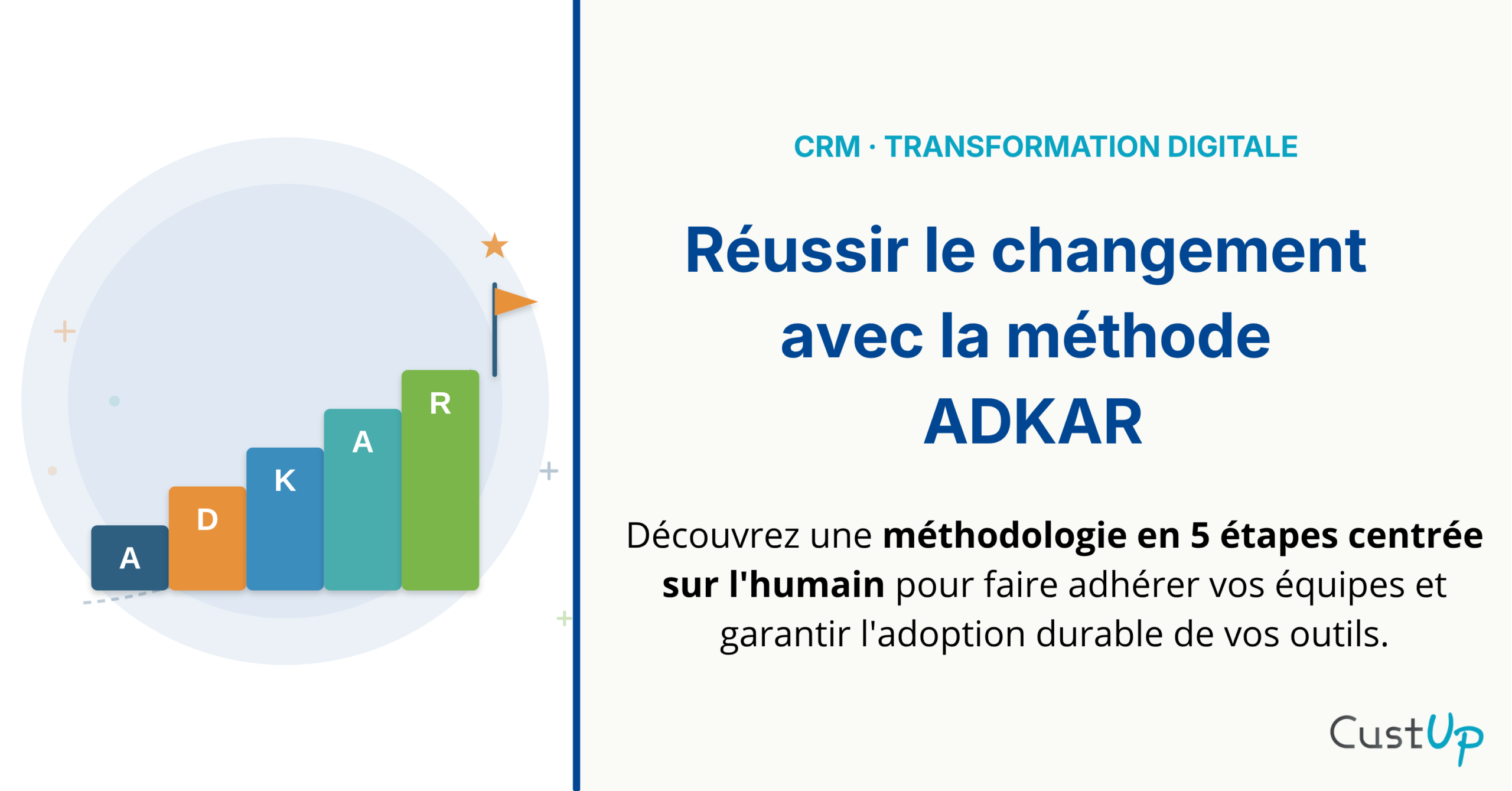 A
D
K
A
R

CRM · TRANSFORMATION DIGITALE

Réussir le changement avec la méthode ADKAR

Découvrez une méthodologie en 5 étapes centrée sur l'humain pour faire adhérer vos équipes et garantir l'adoption durable de vos outils.

CustUp